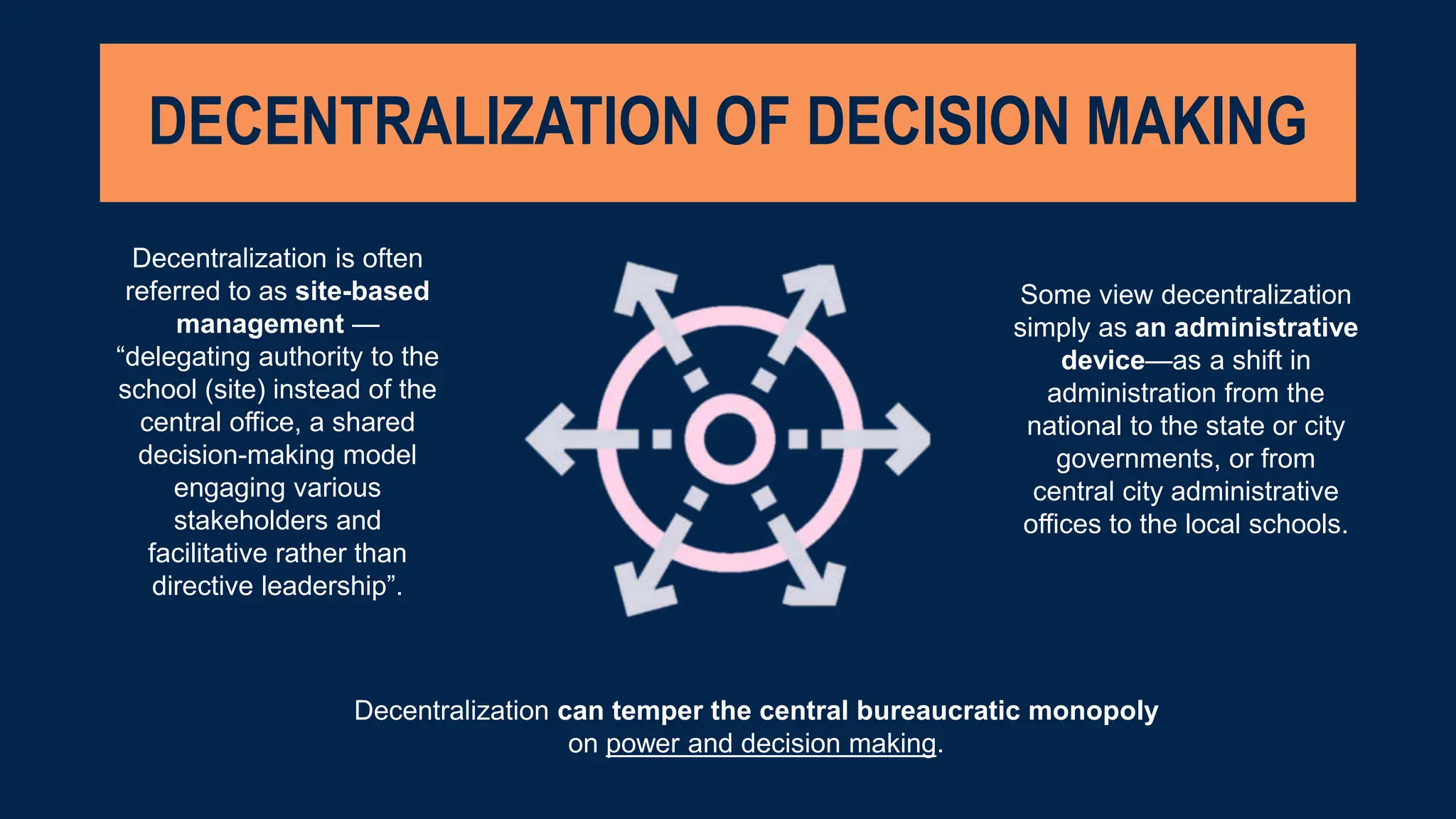 DECENTRALIZATION OF DECISION MAKING

Decentralization is often referred to as site-based management — “delegating authority to the school (site) instead of the central office, a shared decision-making model engaging various stakeholders and facilitative rather than directive leadership”.

Some view decentralization simply as an administrative device—as a shift in administration from the national to the state or city governments, or from central city administrative offices to the local schools.

Decentralization can temper the central bureaucratic monopoly on power and decision making.